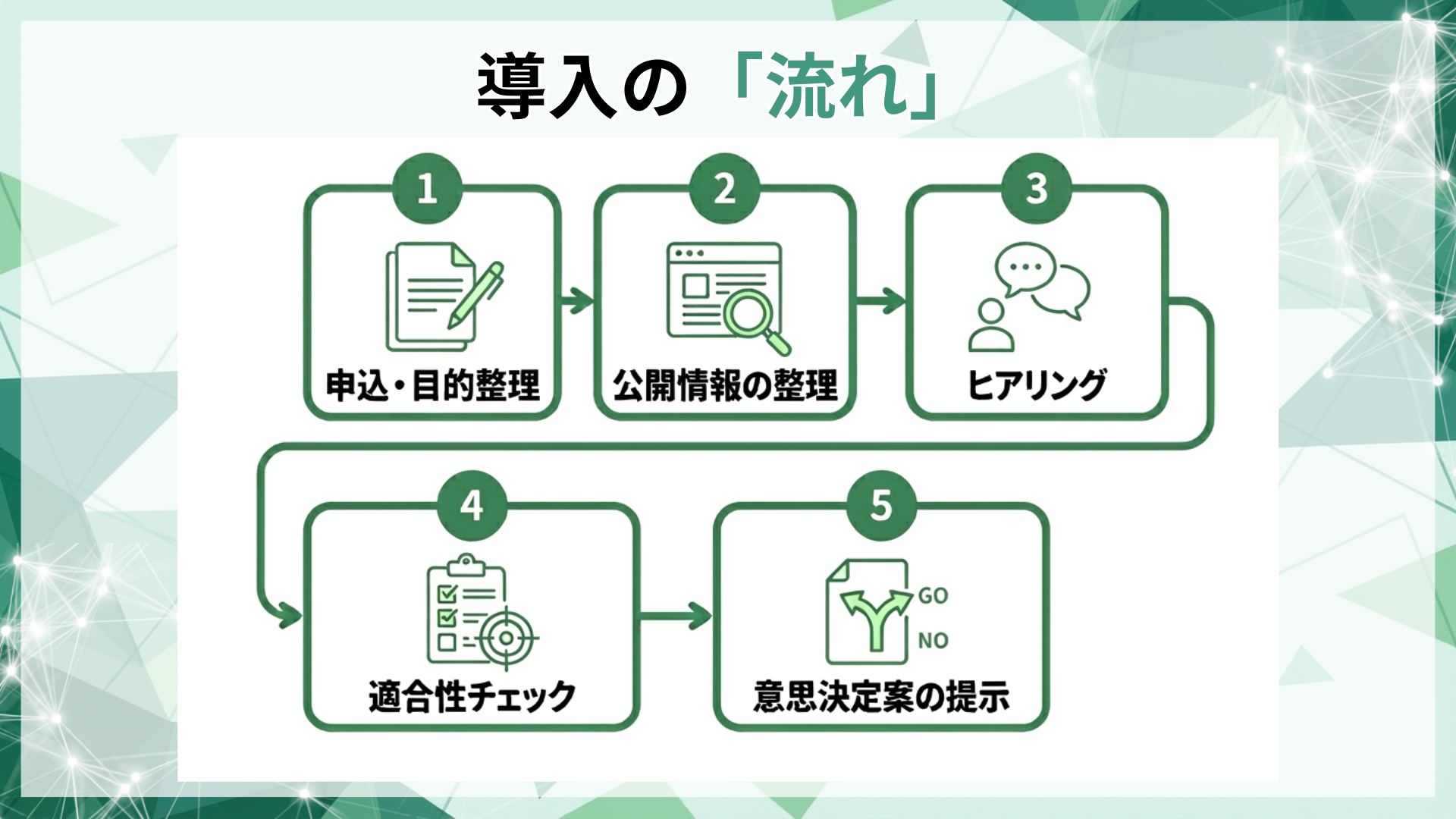 導入の「流れ」

1
申込・目的整理

2
公開情報の整理

3
ヒアリング

4
適合性チェック

5
GO
NO
意思決定案の提示